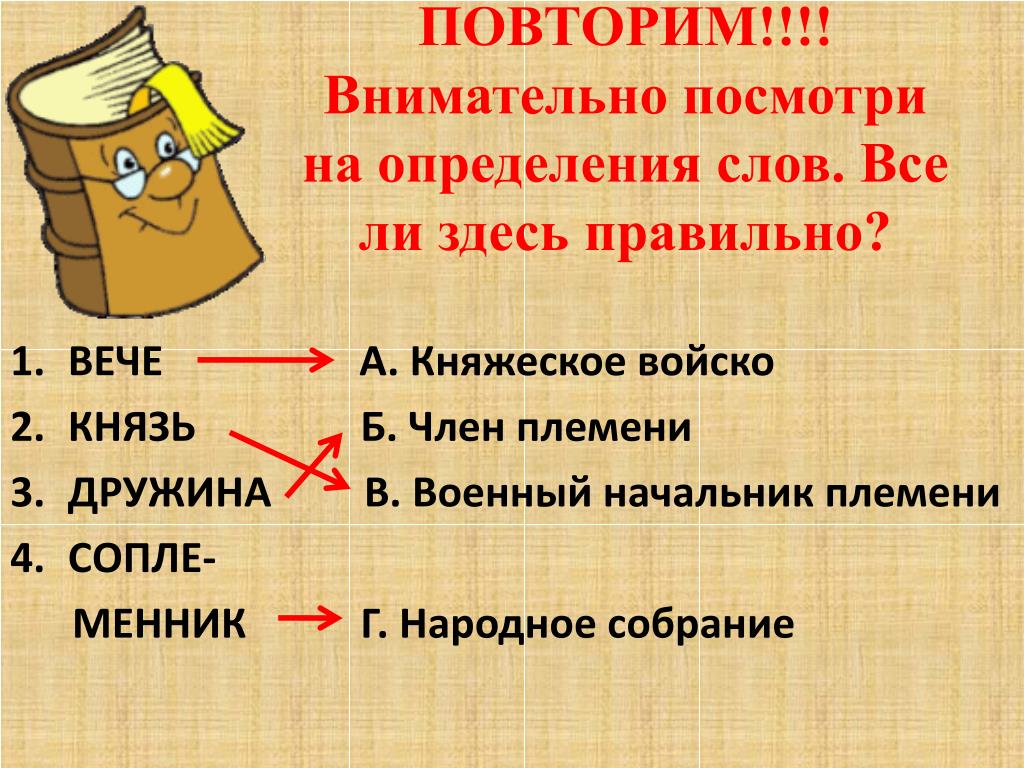 ПОВТОРИМ!!!! Внимательно посмотри на определения слов. Все ли здесь правильно?

1. ВЕЧЕ
2. КНЯЗЬ
3. ДРУЖИНА
4. СОПЛЕМЕННИК

А. Княжеское войско
Б. Член племени
В. Военный начальник племени
Г. Народное собрание